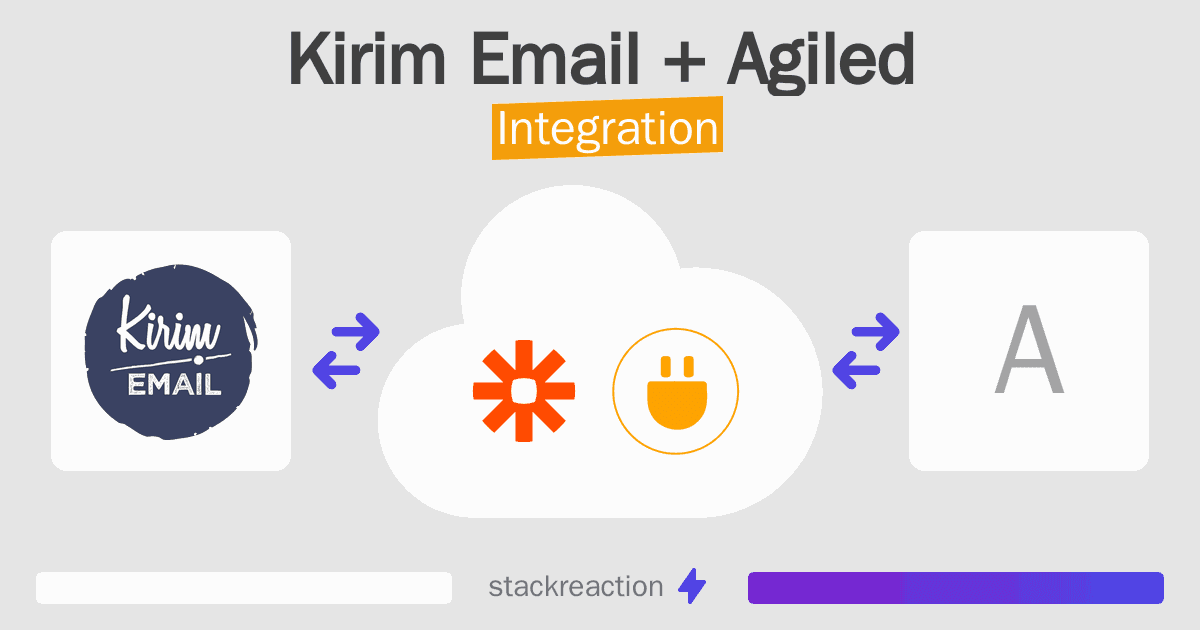 Kirim Email + Agiled

Integration

Kirim EMAIL

A

stackreaction